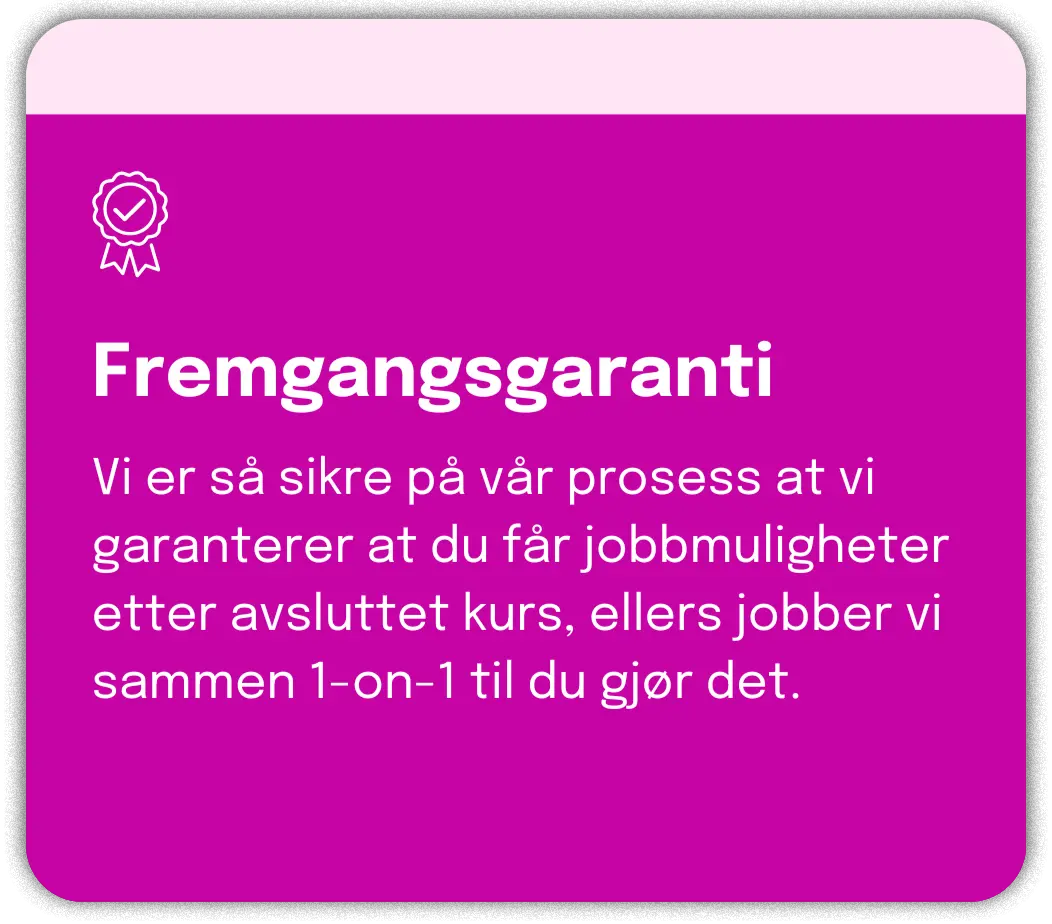 Fremgangsgaranti

Vi er så sikre på vår prosess at vi garanterer at du får jobbmuligheter etter avsluttet kurs, ellers jobber vi sammen 1-on-1 til du gjør det.